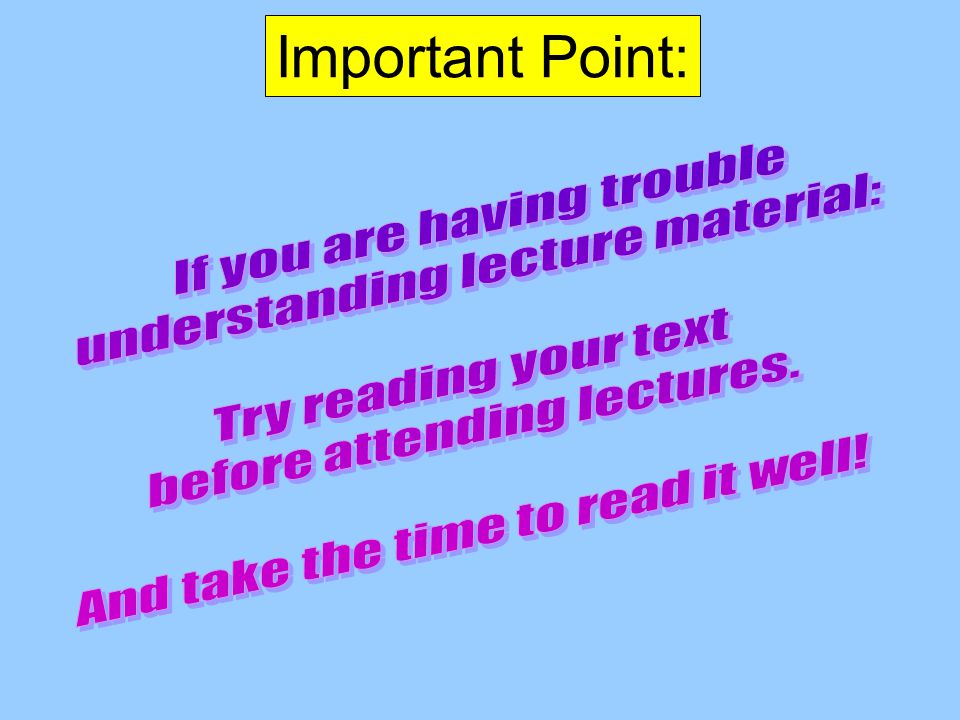 Important Point:

If you are having trouble understanding lecture material:

Try reading your text before attending lectures.

And take the time to read it well!